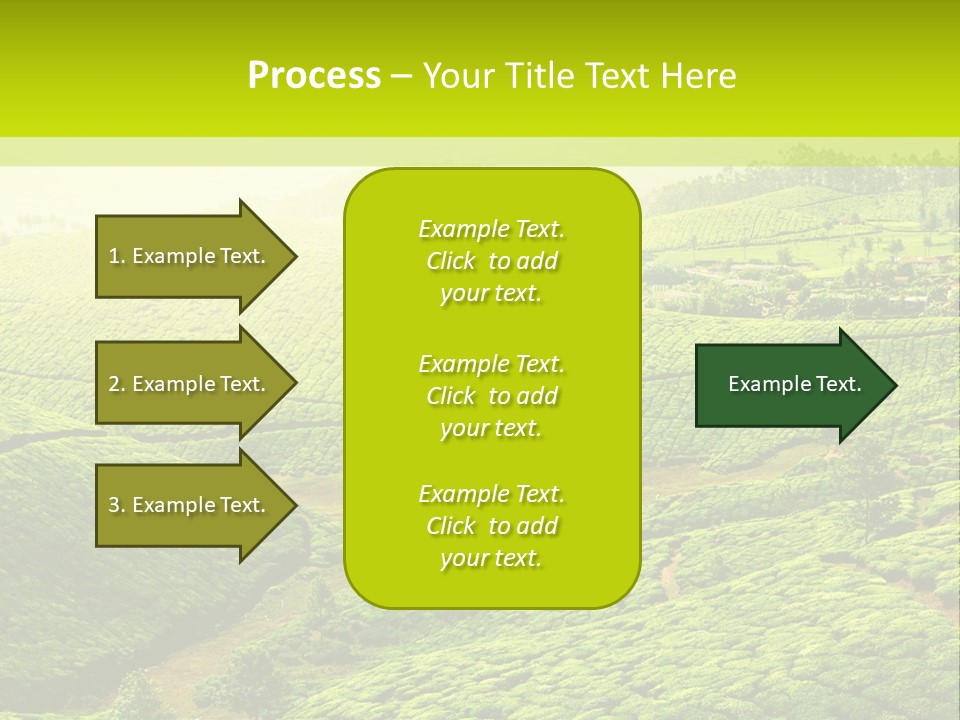 Process – Your Title Text Here

1. Example Text.

2. Example Text.

3. Example Text.

Example Text. Click to add your text.

Example Text. Click to add your text.

Example Text. Click to add your text.

Example Text.